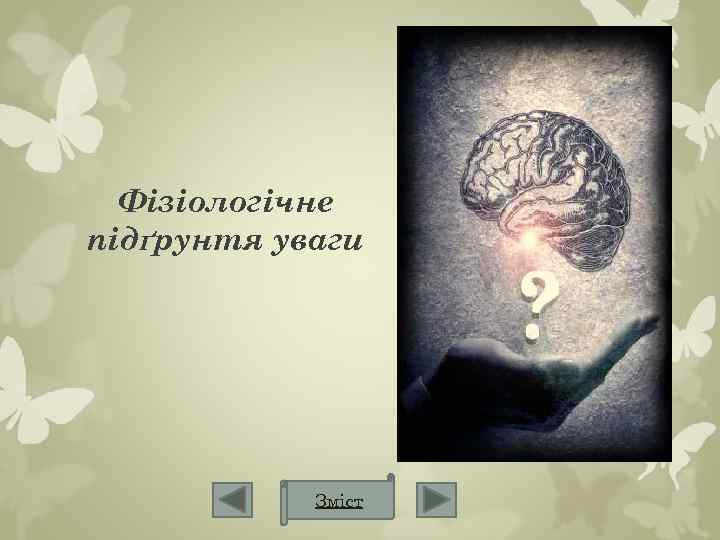 Фізіологічне підґрунтя уваги

?

Зміст